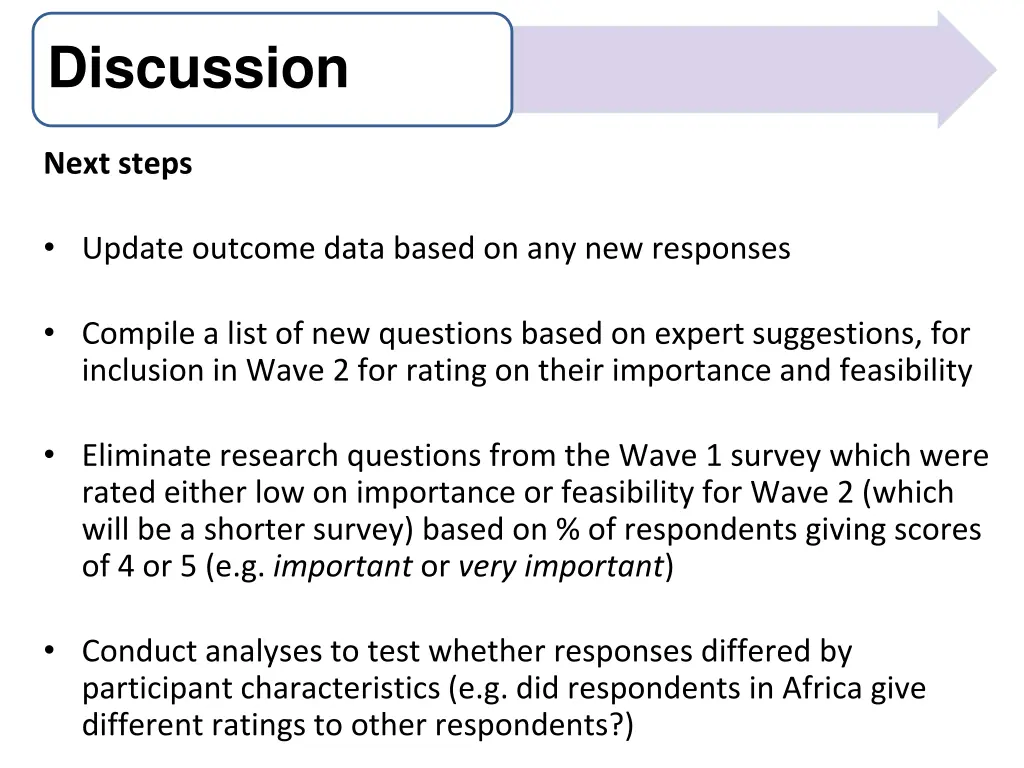 Discussion

Next steps

• Update outcome data based on any new responses

• Compile a list of new questions based on expert suggestions, for inclusion in Wave 2 for rating on their importance and feasibility

• Eliminate research questions from the Wave 1 survey which were rated either low on importance or feasibility for Wave 2 (which will be a shorter survey) based on % of respondents giving scores of 4 or 5 (e.g. important or very important)

• Conduct analyses to test whether responses differed by participant characteristics (e.g. did respondents in Africa give different ratings to other respondents?)